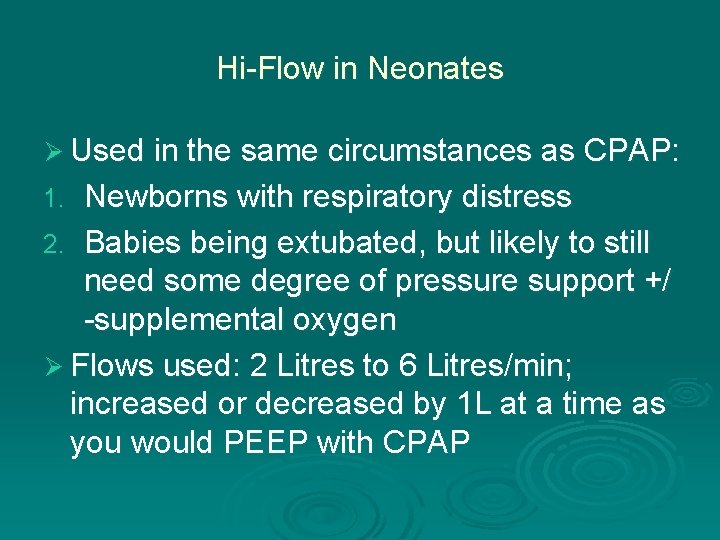 Hi-Flow in Neonates

➢ Used in the same circumstances as CPAP:

1. Newborns with respiratory distress

2. Babies being extubated, but likely to still need some degree of pressure support +/ -supplemental oxygen

➢ Flows used: 2 Litres to 6 Litres/min; increased or decreased by 1L at a time as you would PEEP with CPAP